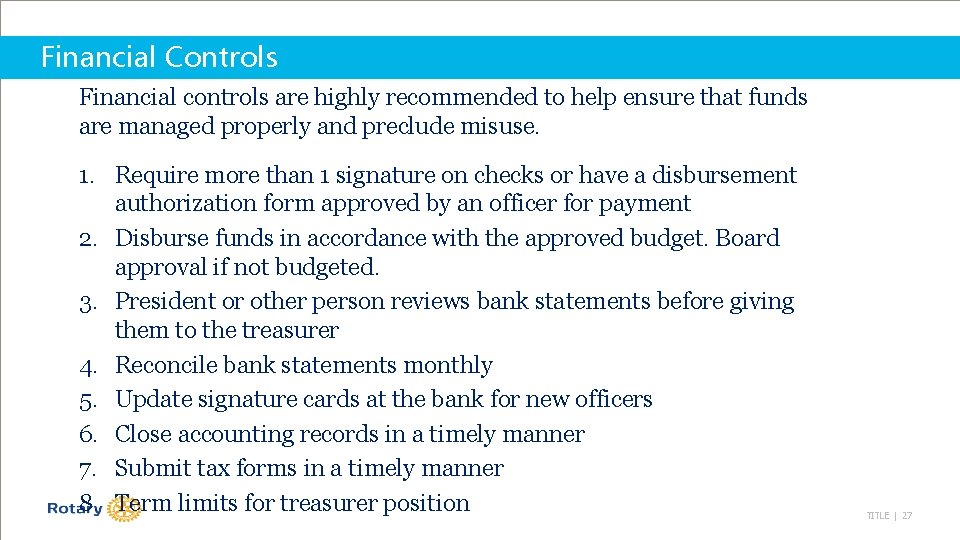 Financial Controls

Financial controls are highly recommended to help ensure that funds are managed properly and preclude misuse.

1. Require more than 1 signature on checks or have a disbursement authorization form approved by an officer for payment
2. Disburse funds in accordance with the approved budget. Board approval if not budgeted.
3. President or other person reviews bank statements before giving them to the treasurer
4. Reconcile bank statements monthly
5. Update signature cards at the bank for new officers
6. Close accounting records in a timely manner
7. Submit tax forms in a timely manner
8. Term limits for treasurer position

Rotary

TITLE | 27